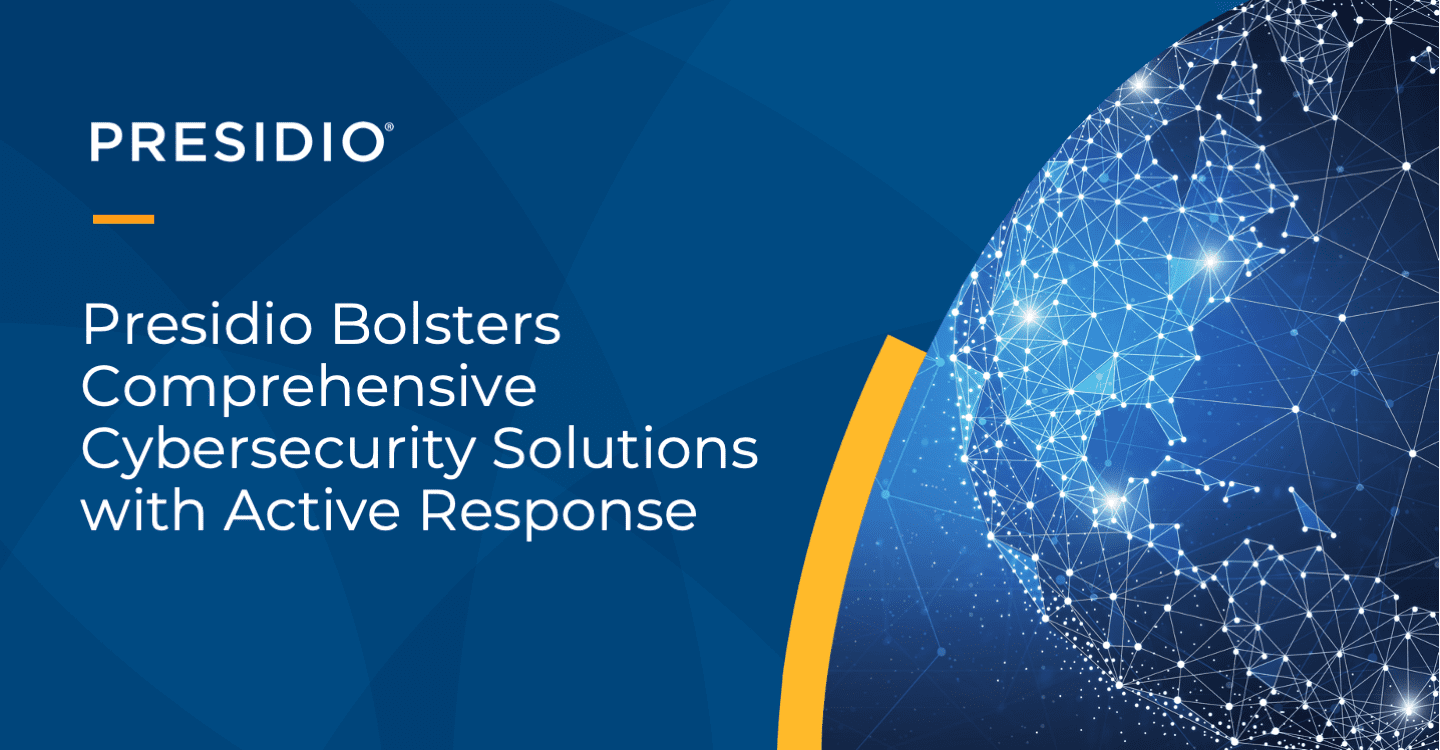 PRESIDIO®

Presidio Bolsters Comprehensive Cybersecurity Solutions with Active Response